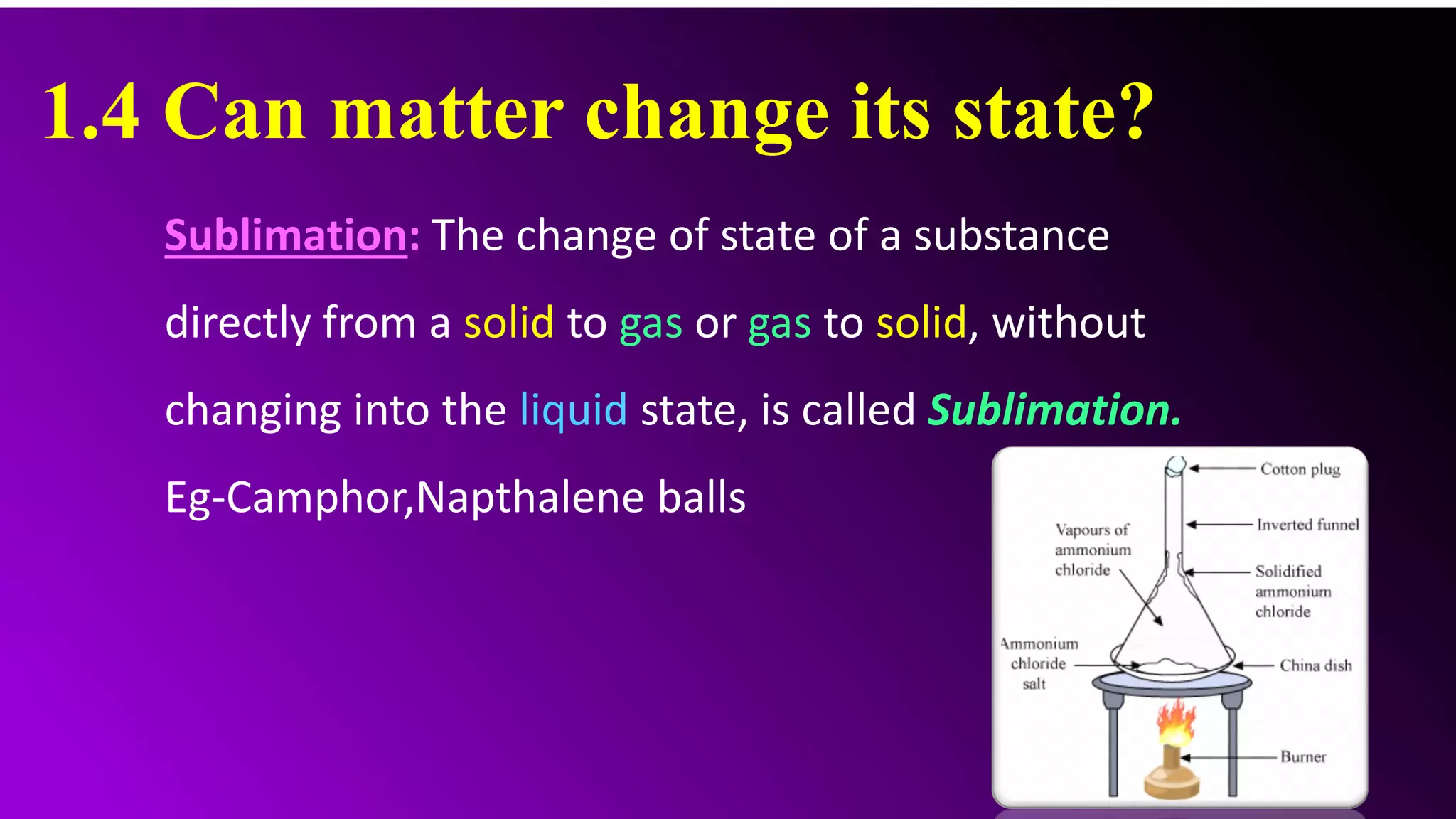 1.4 Can matter change its state?

Sublimation: The change of state of a substance directly from a solid to gas or gas to solid, without changing into the liquid state, is called Sublimation.

Eg-Camphor,Napthalene balls

Cotton plug

Inverted funnel

Vapours of ammonium chloride

Solidified ammonium chloride

Ammonium chloride salt

China dish

Burner